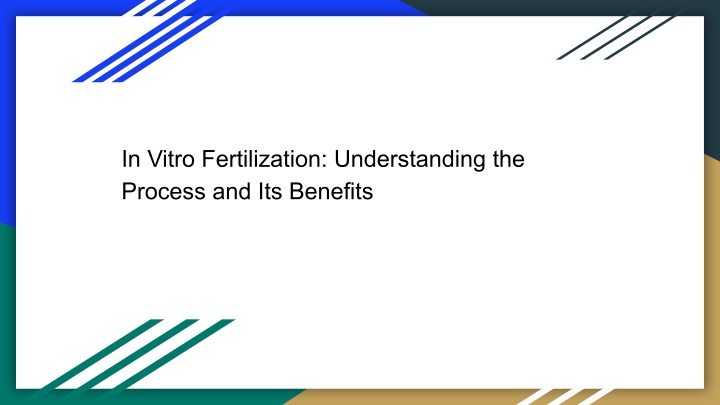 In Vitro Fertilization: Understanding the Process and Its Benefits